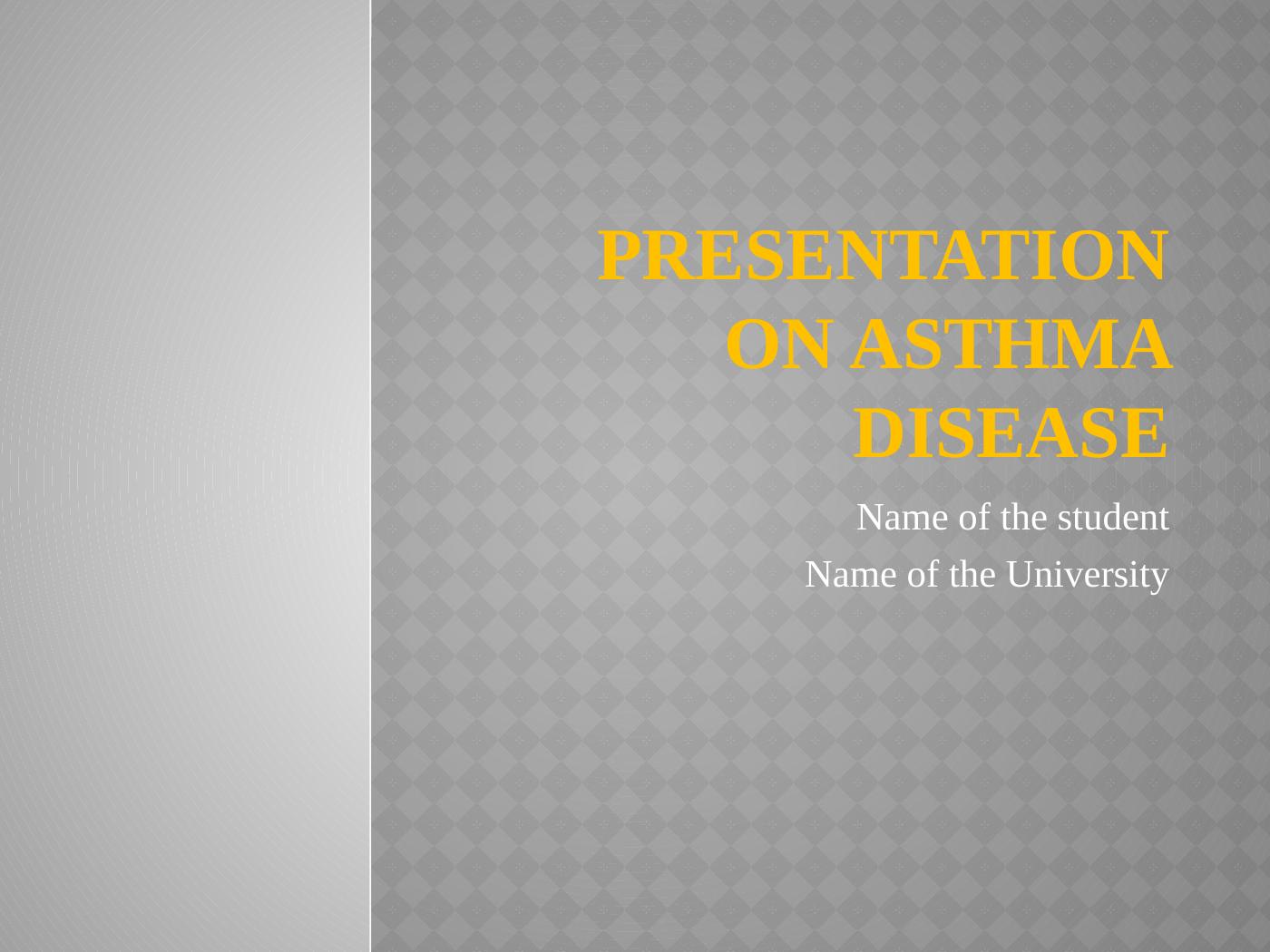 PRESENTATION ON ASTHMA DISEASE

Name of the student

Name of the University